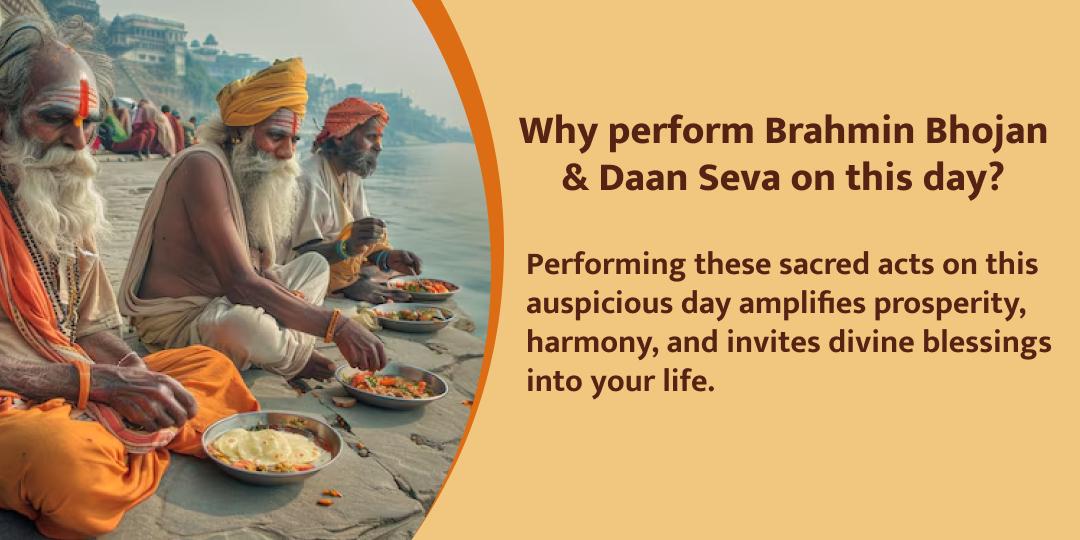 Why perform Brahmin Bhojan & Daan Seva on this day?

Performing these sacred acts on this auspicious day amplifies prosperity, harmony, and invites divine blessings into your life.